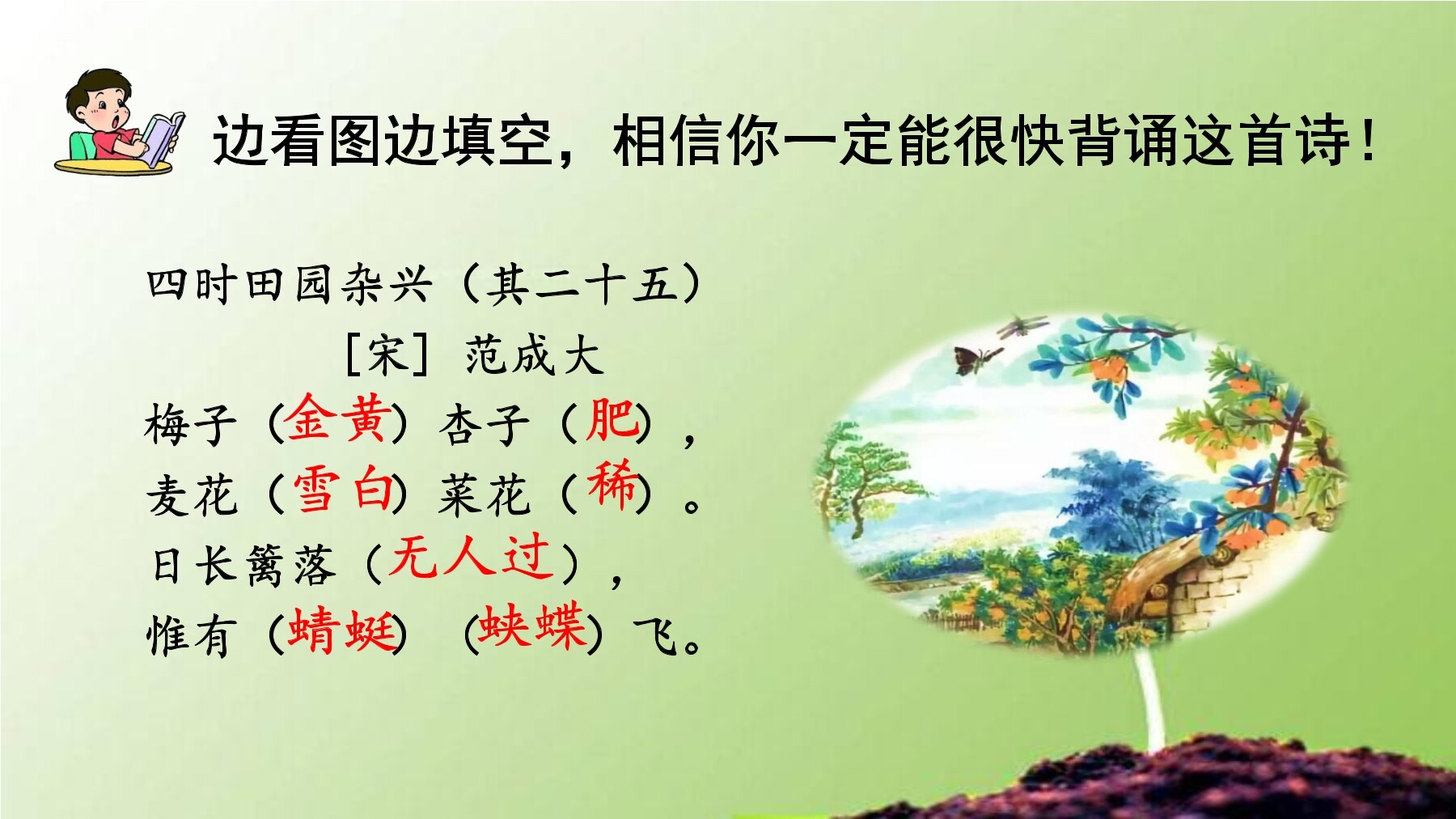 边看图边填空，相信你一定能很快背诵这首诗！

四时田园杂兴（其二十五）

［宋］范成大

梅子（金黄）杏子（肥），

麦花（雪白）菜花（稀）。

日长篱落（无人过），

惟有（蜻蜓）（蛱蝶）飞。